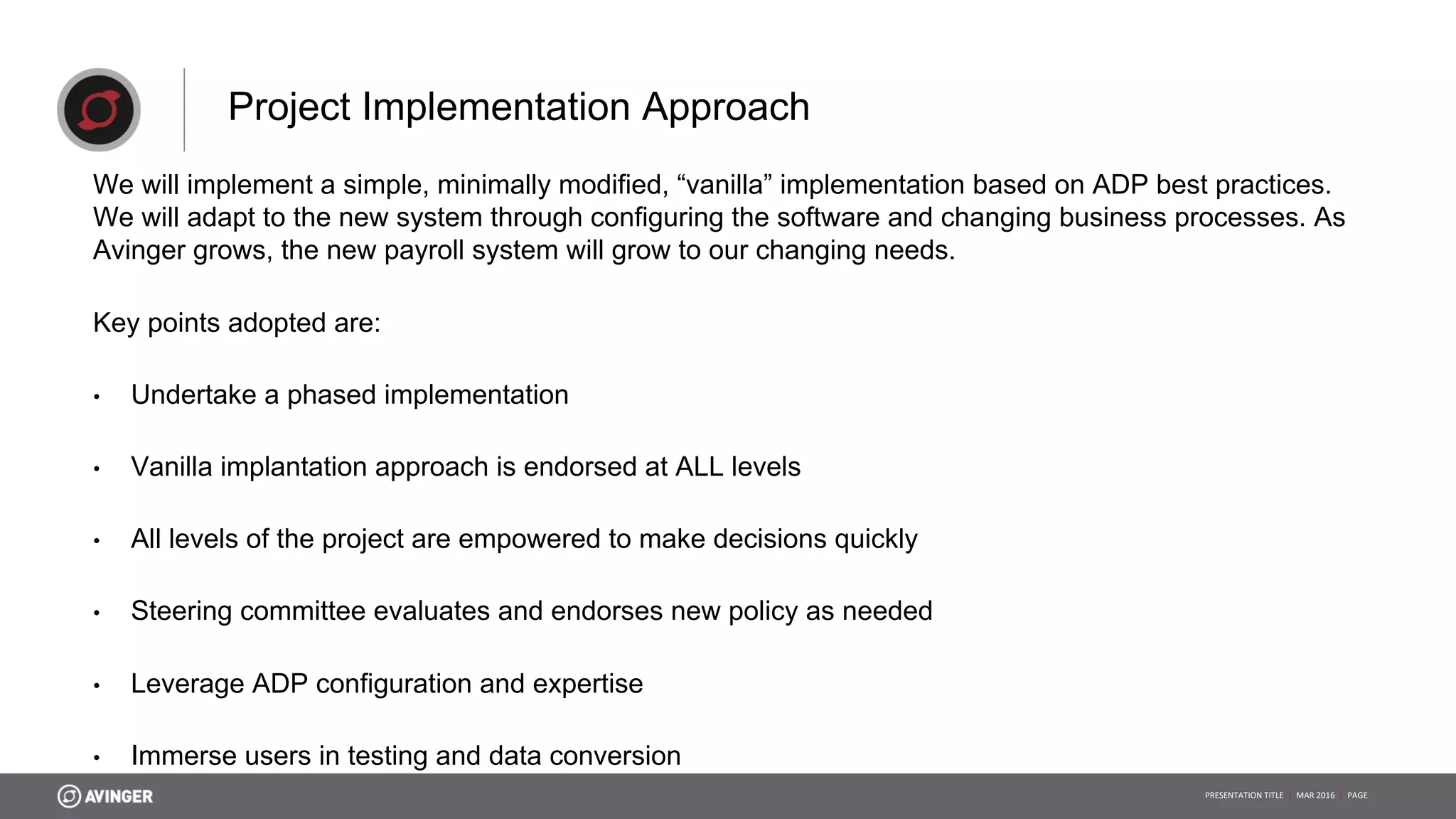 Project Implementation Approach

We will implement a simple, minimally modified, “vanilla” implementation based on ADP best practices. We will adapt to the new system through configuring the software and changing business processes. As Avinger grows, the new payroll system will grow to our changing needs.

Key points adopted are:

• Undertake a phased implementation

• Vanilla implantation approach is endorsed at ALL levels

• All levels of the project are empowered to make decisions quickly

• Steering committee evaluates and endorses new policy as needed

• Leverage ADP configuration and expertise

• Immerse users in testing and data conversion

AVINGER

PRESENTATION TITLE | MAR 2016 | PAGE